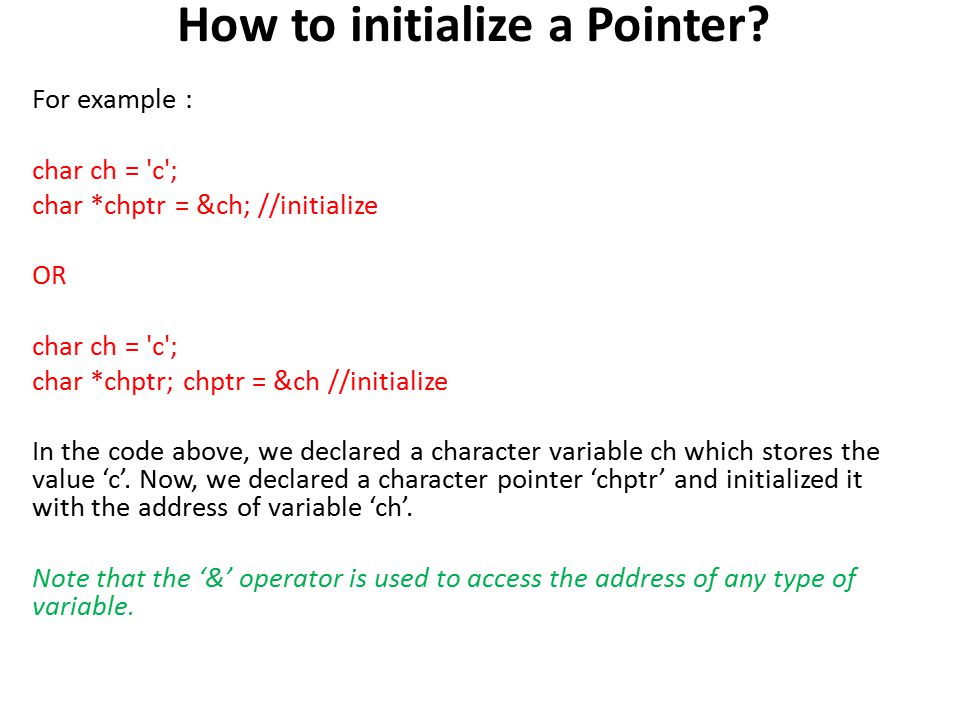 How to initialize a Pointer?

For example :

char ch = 'c';
char *chptr = &ch; //initialize

OR

char ch = 'c';
char *chptr; chptr = &ch //initialize

In the code above, we declared a character variable ch which stores the value ‘c’. Now, we declared a character pointer ‘chptr’ and initialized it with the address of variable ‘ch’.

Note that the ‘&’ operator is used to access the address of any type of variable.